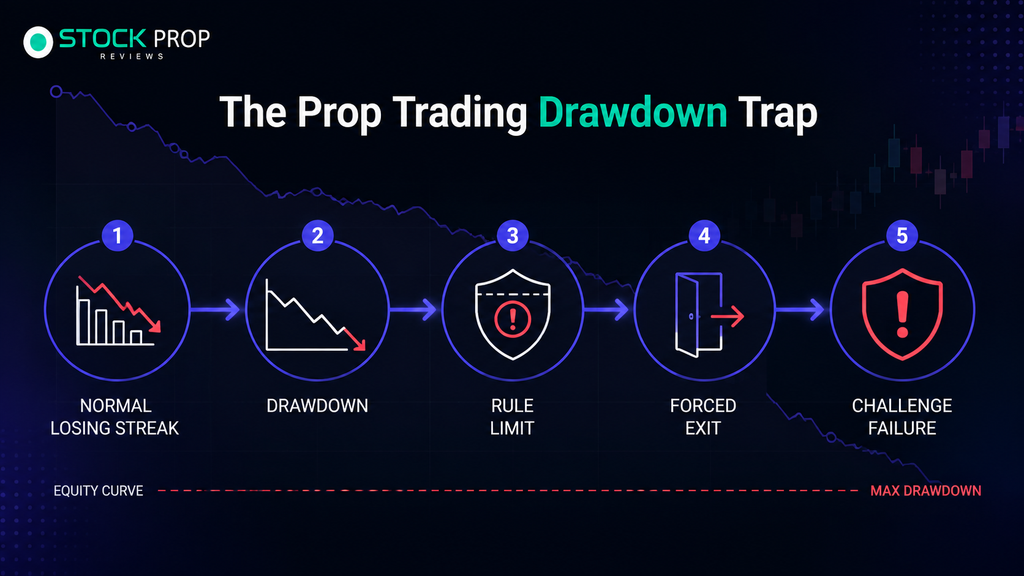 STOCK PROP
REVIEWS

The Prop Trading Drawdown Trap

1
NORMAL LOSING STREAK

2
DRAWDOWN

3
RULE LIMIT

4
FORCED EXIT

5
CHALLENGE FAILURE

EQUITY CURVE

MAX DRAWDOWN